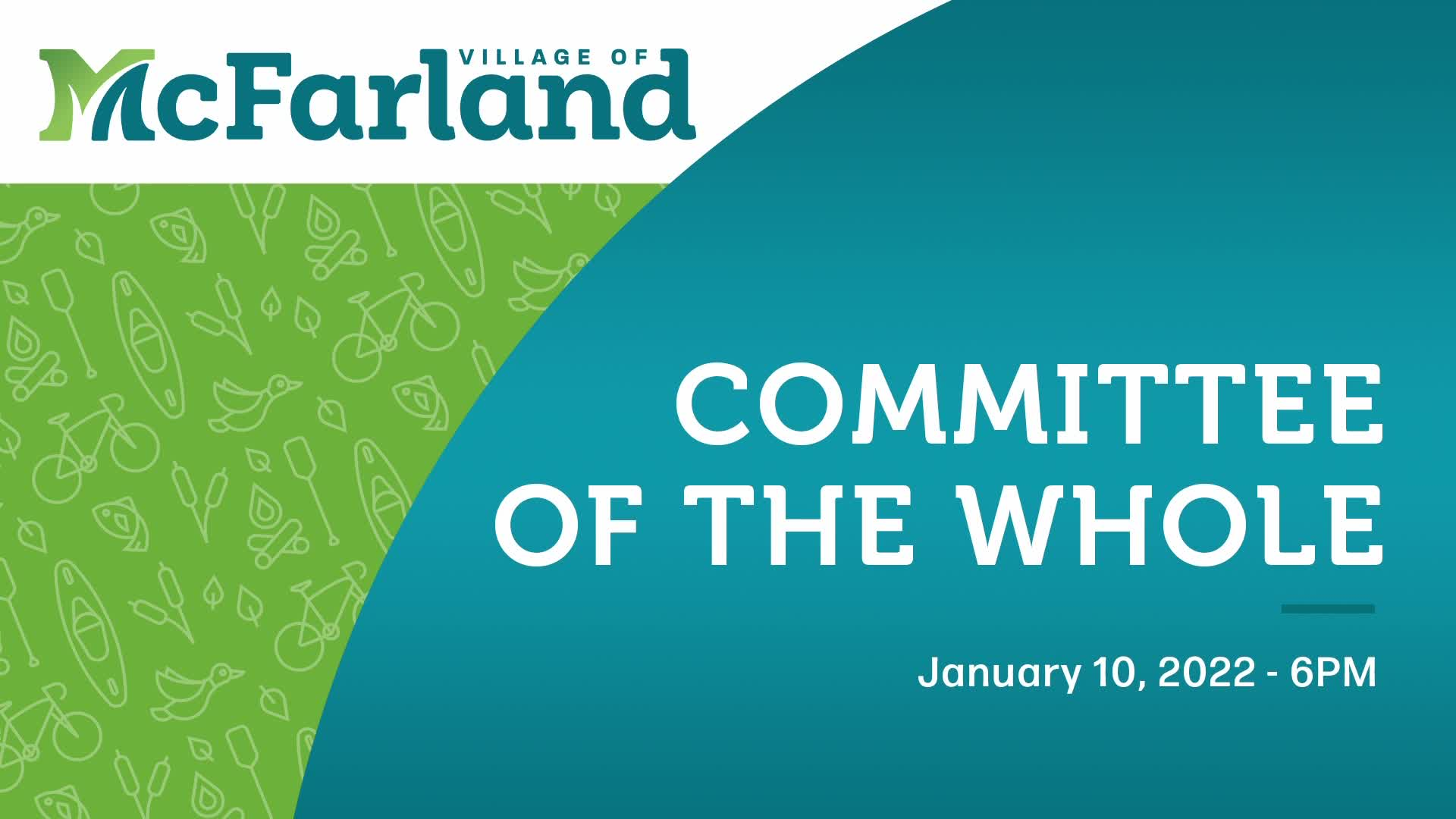 VILLAGE OF
McFarland

COMMITTEE OF THE WHOLE

January 10, 2022 - 6PM